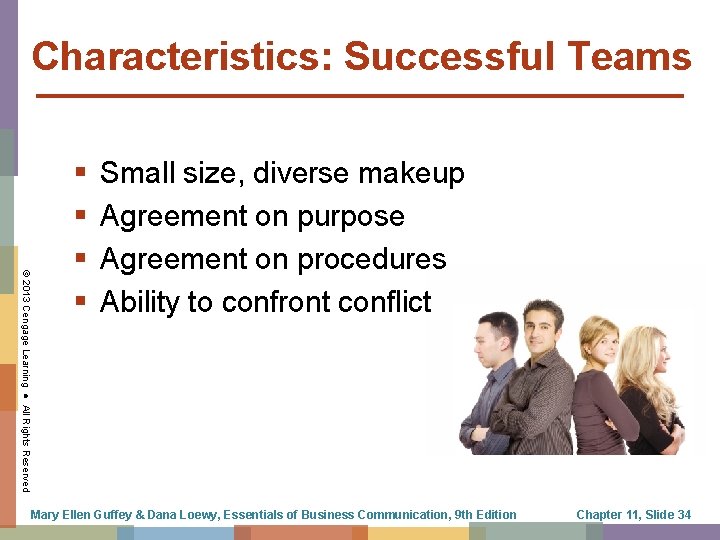 Characteristics: Successful Teams

▪ Small size, diverse makeup
▪ Agreement on purpose
▪ Agreement on procedures
▪ Ability to confront conflict

© 2013 Cengage Learning ● All Rights Reserved

Mary Ellen Guffey & Dana Loewy, Essentials of Business Communication, 9th Edition

Chapter 11, Slide 34